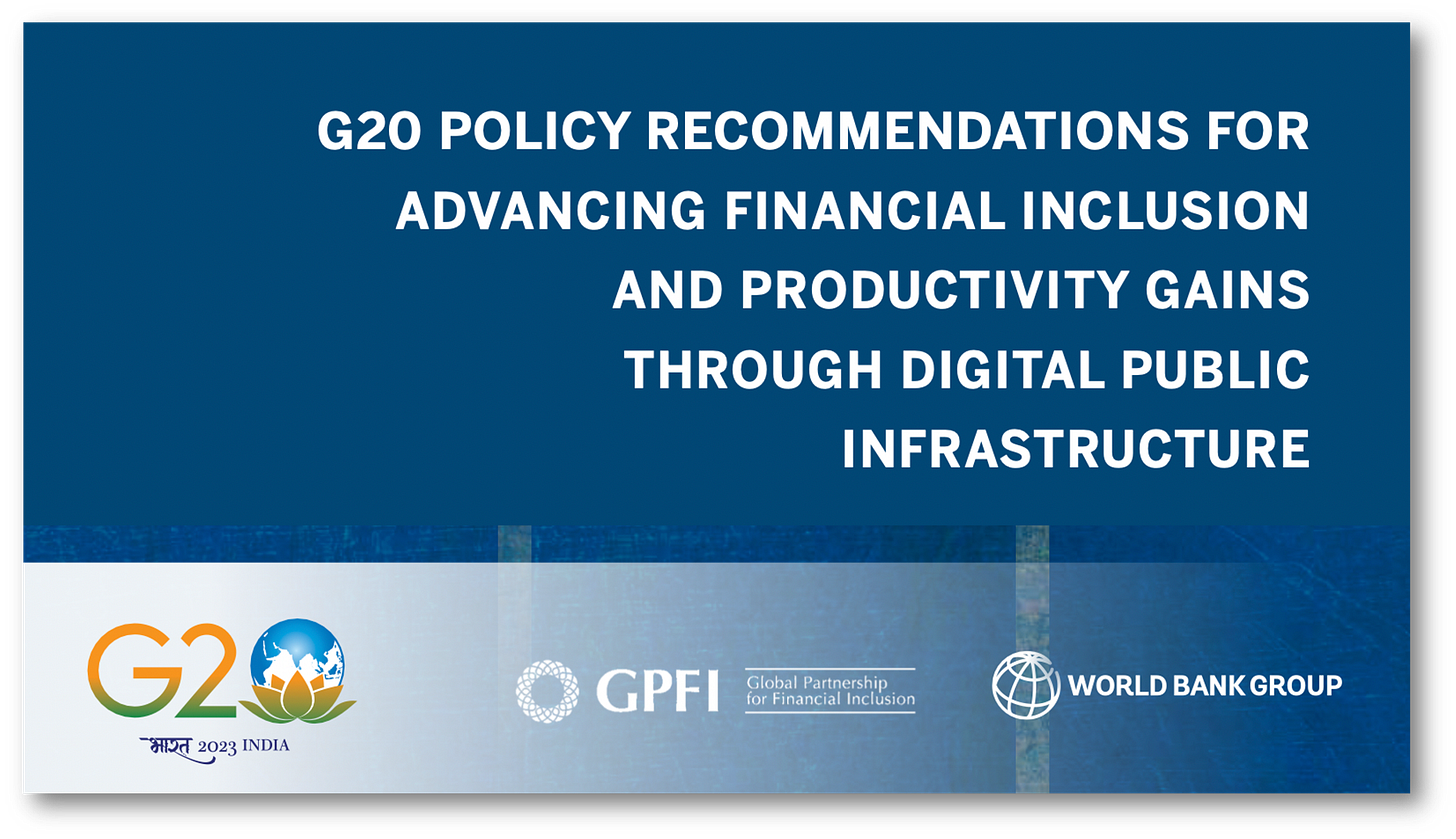 G20 POLICY RECOMMENDATIONS FOR ADVANCING FINANCIAL INCLUSION AND PRODUCTIVITY GAINS THROUGH DIGITAL PUBLIC INFRASTRUCTURE

G20

भारत 2023 INDIA

GPFI Global Partnership for Financial Inclusion

WORLD BANK GROUP